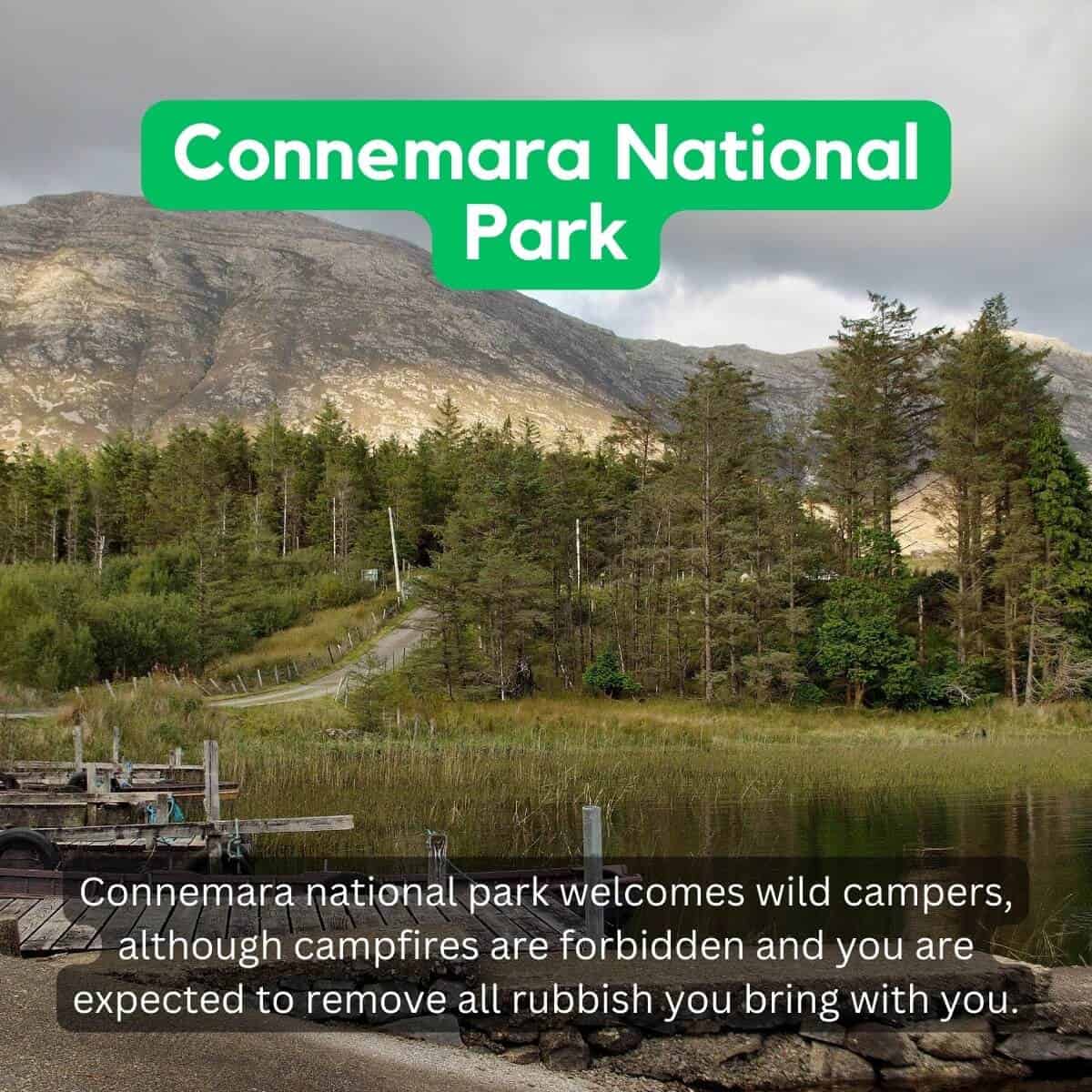 Connemara National Park

Connemara national park welcomes wild campers, although campfires are forbidden and you are expected to remove all rubbish you bring with you.